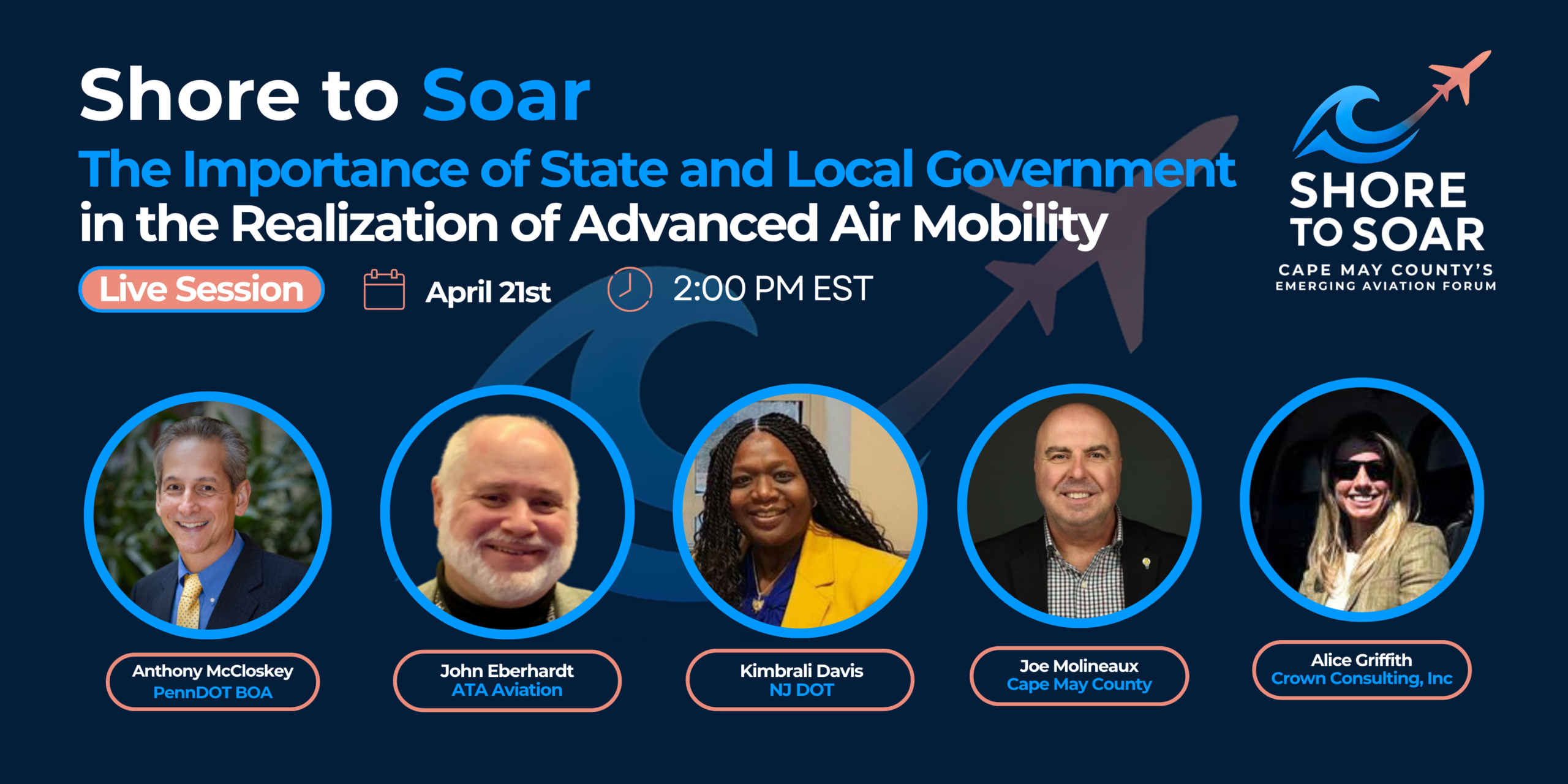 Shore to Soar

The Importance of State and Local Government in the Realization of Advanced Air Mobility

Live Session April 21st 2:00 PM EST

SHORE TO SOAR
CAPE MAY COUNTY'S
EMERGING AVIATION FORUM

Anthony McCloskey
PennDOT BOA

John Eberhardt
ATA Aviation

Kimbrali Davis
NJ DOT

Joe Molineaux
Cape May County

Alice Griffith
Crown Consulting, Inc